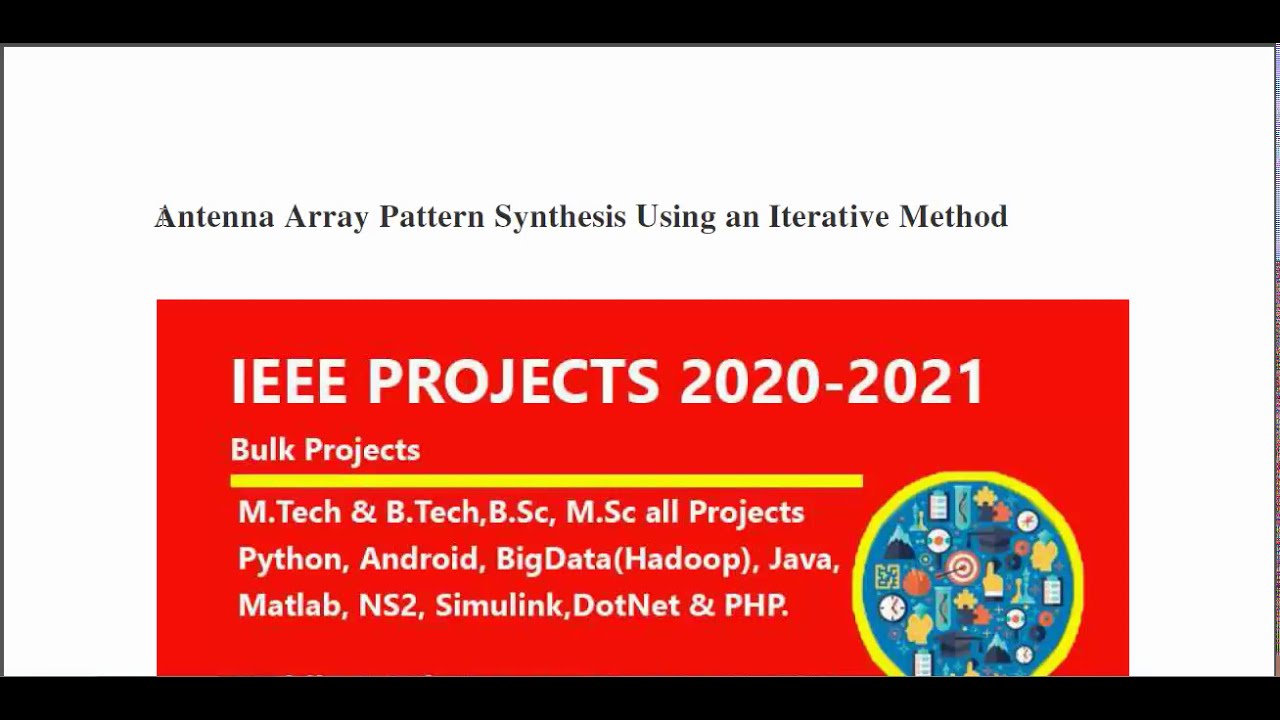 Antenna Array Pattern Synthesis Using an Iterative Method

IEEE PROJECTS 2020-2021

Bulk Projects

M.Tech & B.Tech,B.Sc, M.Sc all Projects
Python, Android, BigData(Hadoop), Java, Matlab, NS2, Simulink,DotNet & PHP.